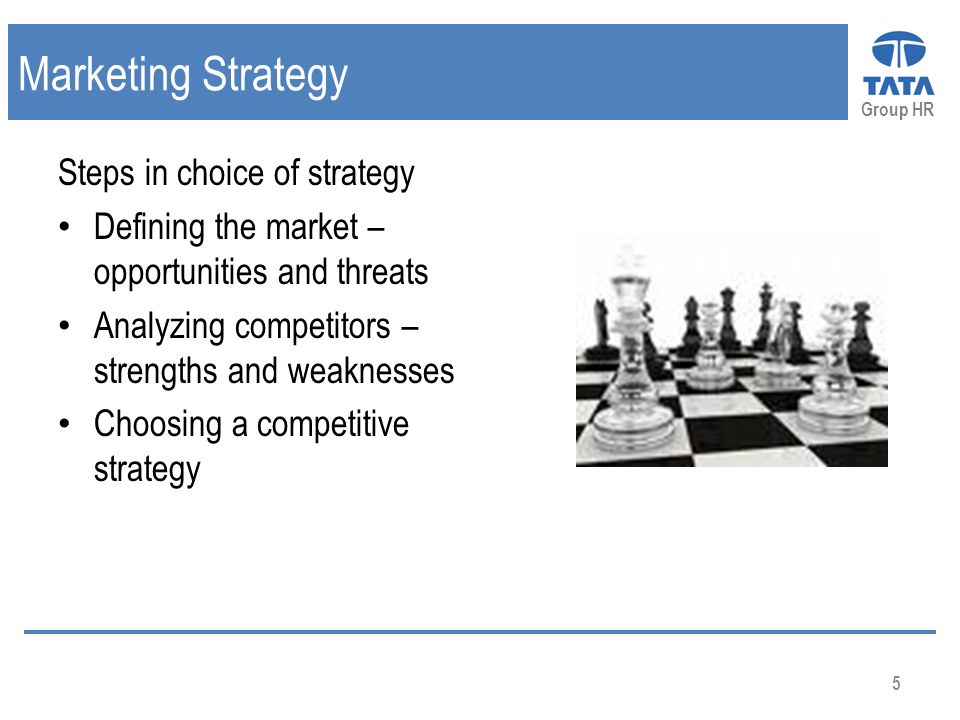 Marketing Strategy

TATA
Group HR

Steps in choice of strategy

• Defining the market – opportunities and threats
• Analyzing competitors – strengths and weaknesses
• Choosing a competitive strategy

5